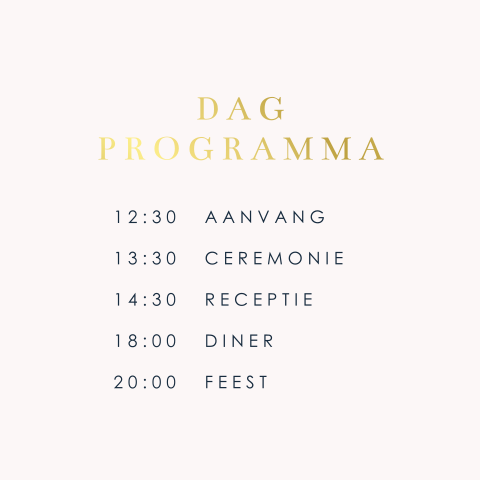 DAG
PROGRAMMA

12:30 AANVANG

13:30 CEREMONIE

14:30 RECEPTIE

18:00 DINER

20:00 FEEST